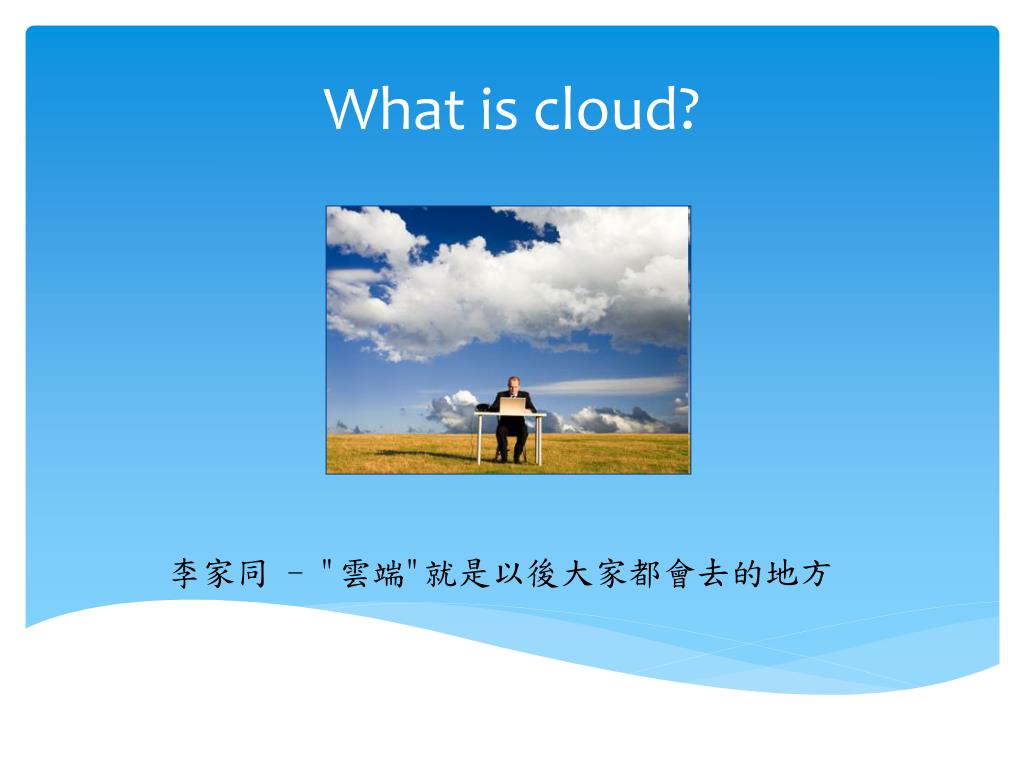 What is cloud?

李家同 – "雲端"就是以後大家都會去的地方